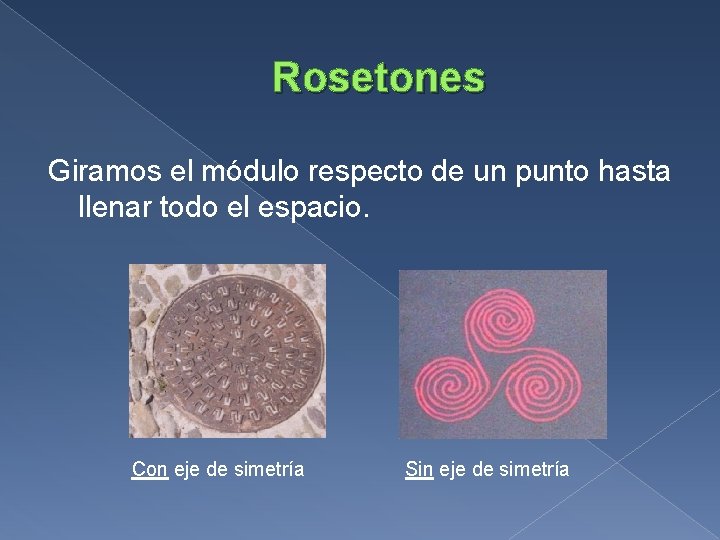 Rosetones

Giramos el módulo respecto de un punto hasta llenar todo el espacio.

Con eje de simetría

Sin eje de simetría